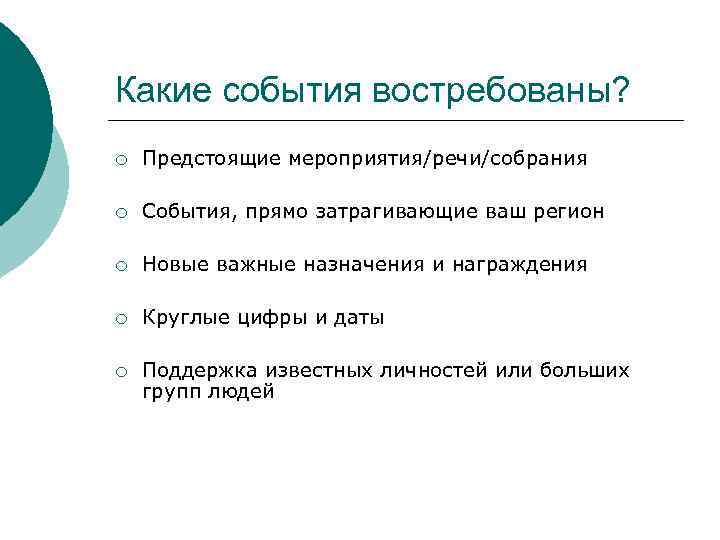 Какие события востребованы?

○ Предстоящие мероприятия/речи/собрания

○ События, прямо затрагивающие ваш регион

○ Новые важные назначения и награждения

○ Круглые цифры и даты

○ Поддержка известных личностей или больших групп людей